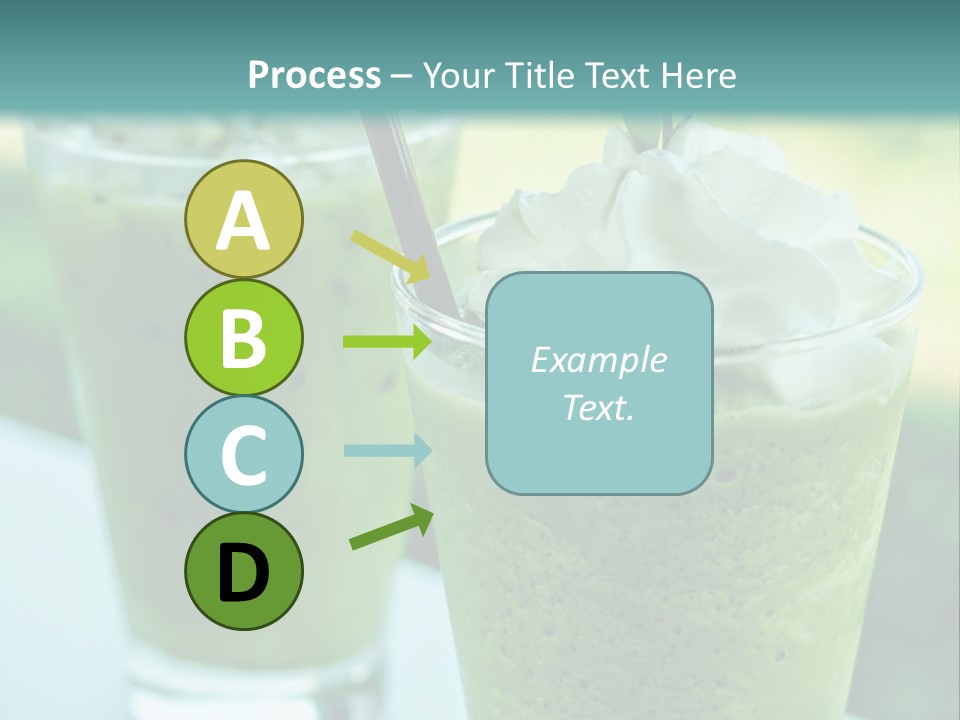 Process – Your Title Text Here

A

B

C

D

Example Text.